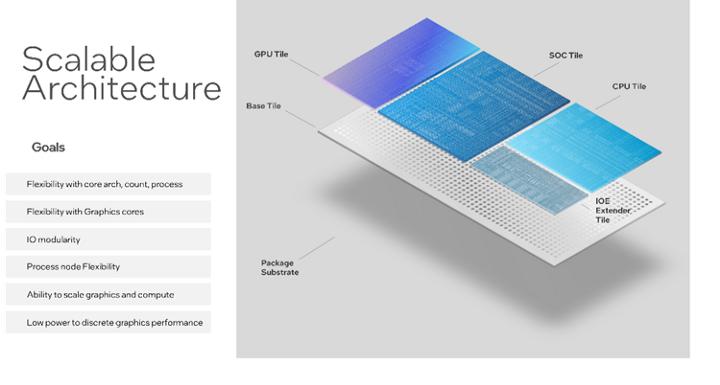 Scalable Architecture

Goals

Flexibility with core arch, count, process

Flexibility with Graphics cores

IO modularity

Process node Flexibility

Ability to scale graphics and compute

Low power to discrete graphics performance

GPU Tile

SOC Tile

CPU Tile

Base Tile

IOE Extender Tile

Package Substrate